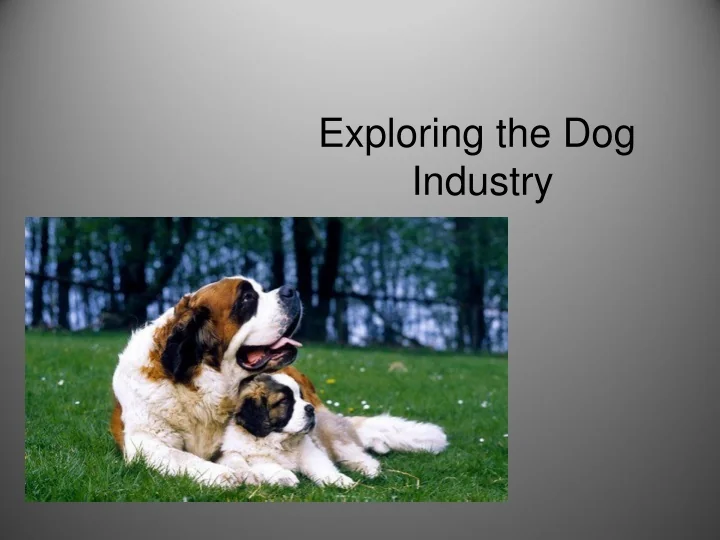 Exploring the Dog Industry